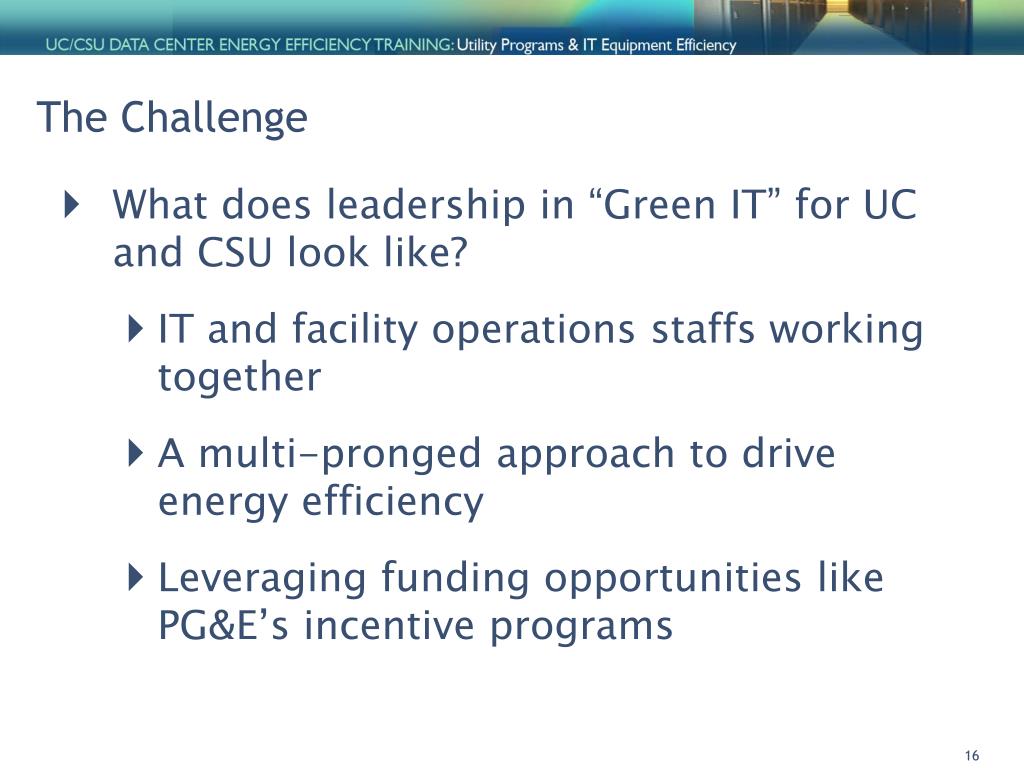 UC/CSU DATA CENTER ENERGY EFFICIENCY TRAINING: Utility Programs & IT Equipment Efficiency

The Challenge

What does leadership in “Green IT” for UC and CSU look like?

IT and facility operations staffs working together

A multi-pronged approach to drive energy efficiency

Leveraging funding opportunities like PG&E’s incentive programs

16